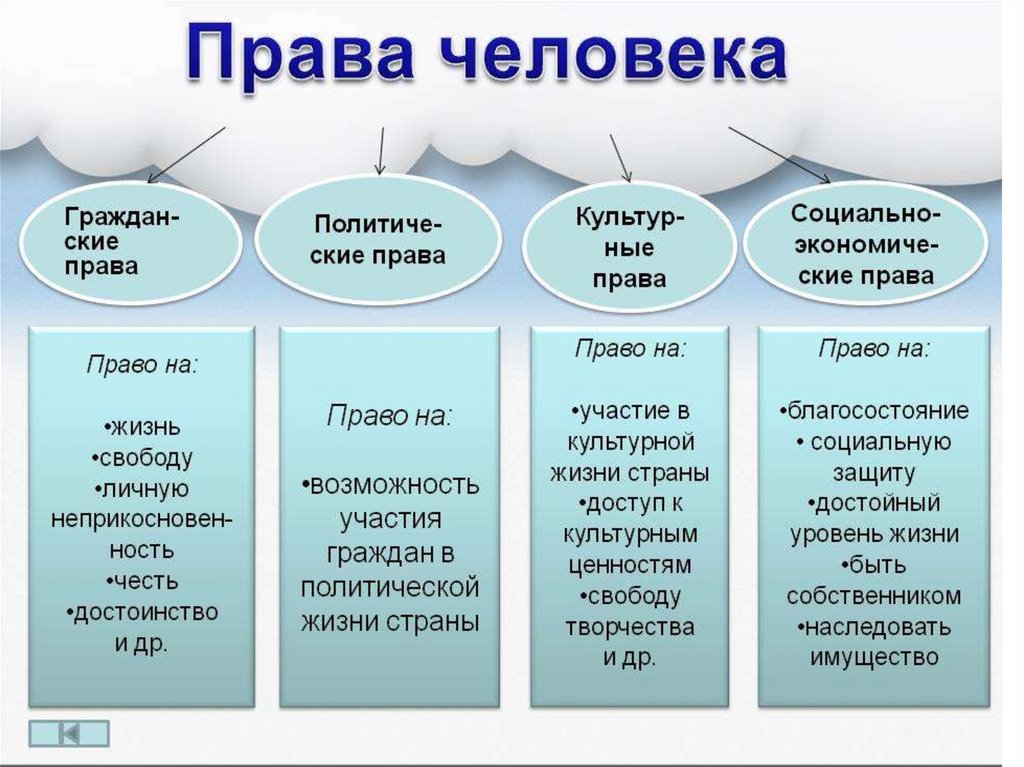 Права человека

Гражданские права

Политические права

Культурные права

Социально-экономические права

Право на:

•жизнь
•свободу
•личную неприкосновенность
•честь
•достоинство
и др.

Право на:

•возможность участия граждан в политической жизни страны

Право на:

•участие в культурной жизни страны
•доступ к культурным ценностям
•свободу творчества
и др.

Право на:

•благосостояние
• социальную защиту
•достойный уровень жизни
•быть собственником
•наследовать имущество